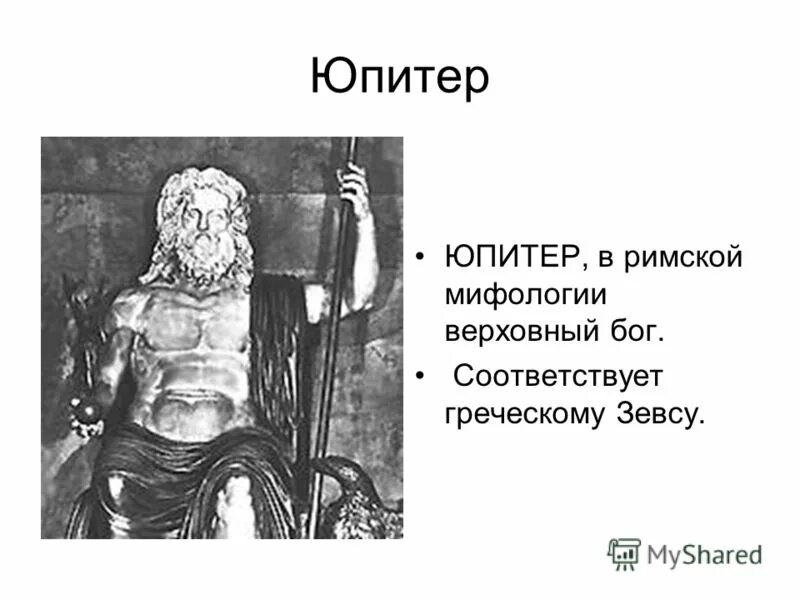 Юпитер

• ЮПИТЕР, в римской мифологии верховный бог.

• Соответствует греческому Зевсу.

MyShared